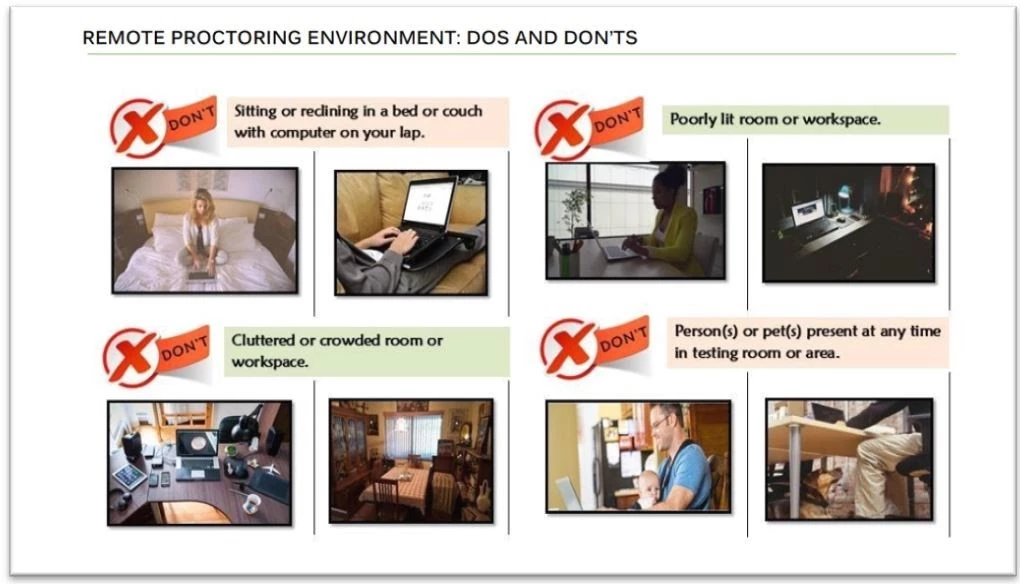 REMOTE PROCTORING ENVIRONMENT: DOS AND DON'TS

DON'T

Sitting or reclining in a bed or couch with computer on your lap.

DON'T

Poorly lit room or workspace.

DON'T

Cluttered or crowded room or workspace.

DON'T

Person(s) or pet(s) present at any time in testing room or area.